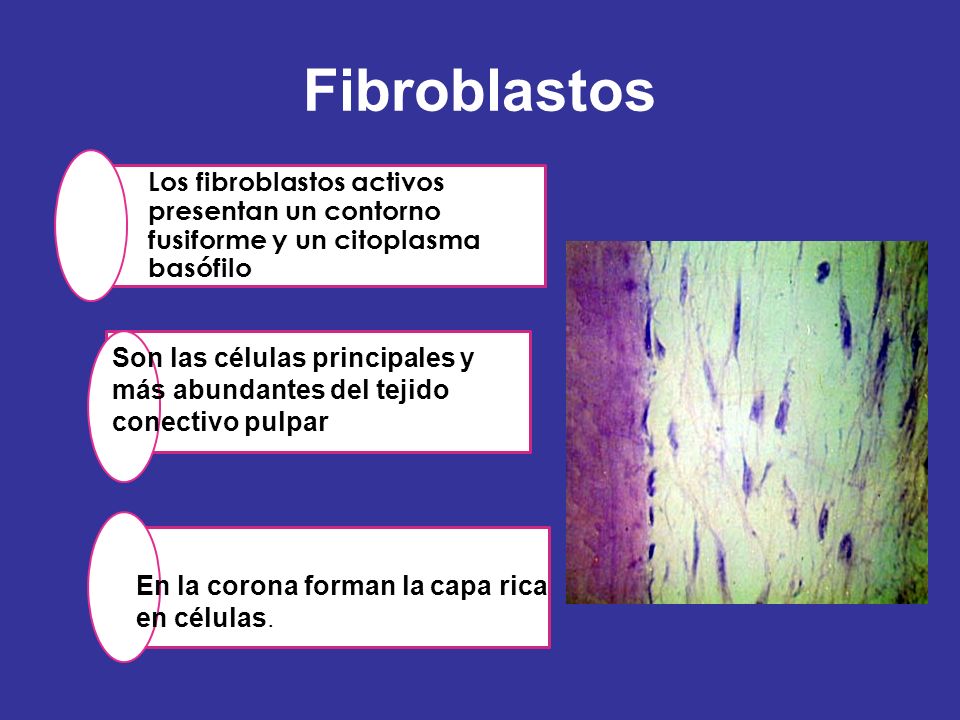 Fibroblastos

Los fibroblastos activos presentan un contorno fusiforme y un citoplasma basófilo

Son las células principales y más abundantes del tejido conectivo pulpar

En la corona forman la capa rica en células.